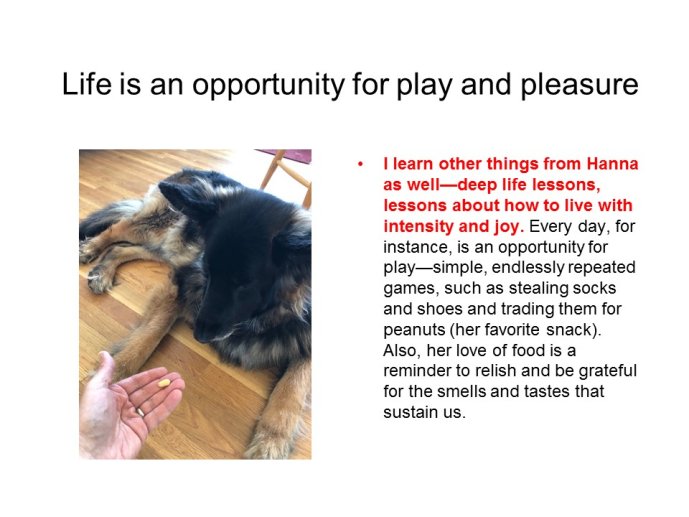 Life is an opportunity for play and pleasure

• I learn other things from Hanna as well—deep life lessons, lessons about how to live with intensity and joy. Every day, for instance, is an opportunity for play—simple, endlessly repeated games, such as stealing socks and shoes and trading them for peanuts (her favorite snack). Also, her love of food is a reminder to relish and be grateful for the smells and tastes that sustain us.